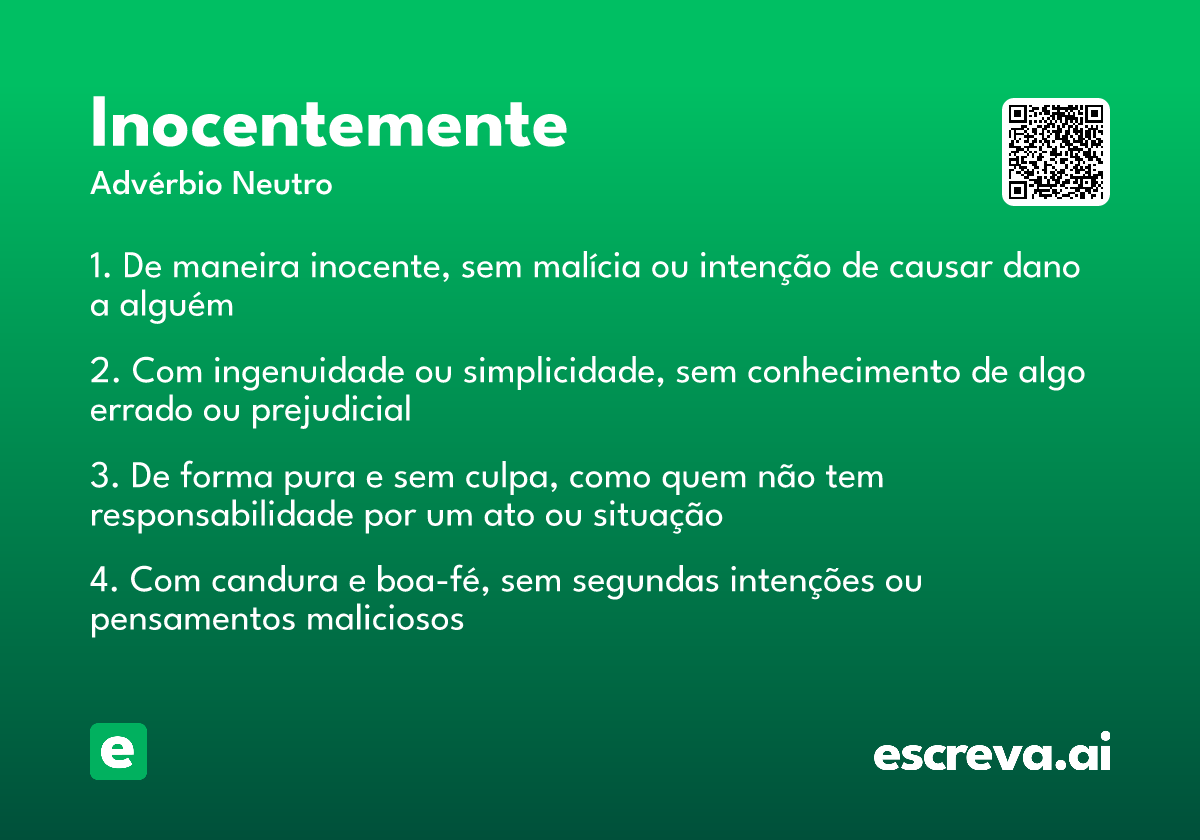 Inocentemente
Advérbio Neutro

1. De maneira inocente, sem malícia ou intenção de causar dano a alguém

2. Com ingenuidade ou simplicidade, sem conhecimento de algo errado ou prejudicial

3. De forma pura e sem culpa, como quem não tem responsabilidade por um ato ou situação

4. Com candura e boa-fé, sem segundas intenções ou pensamentos maliciosos

e

escreva.ai